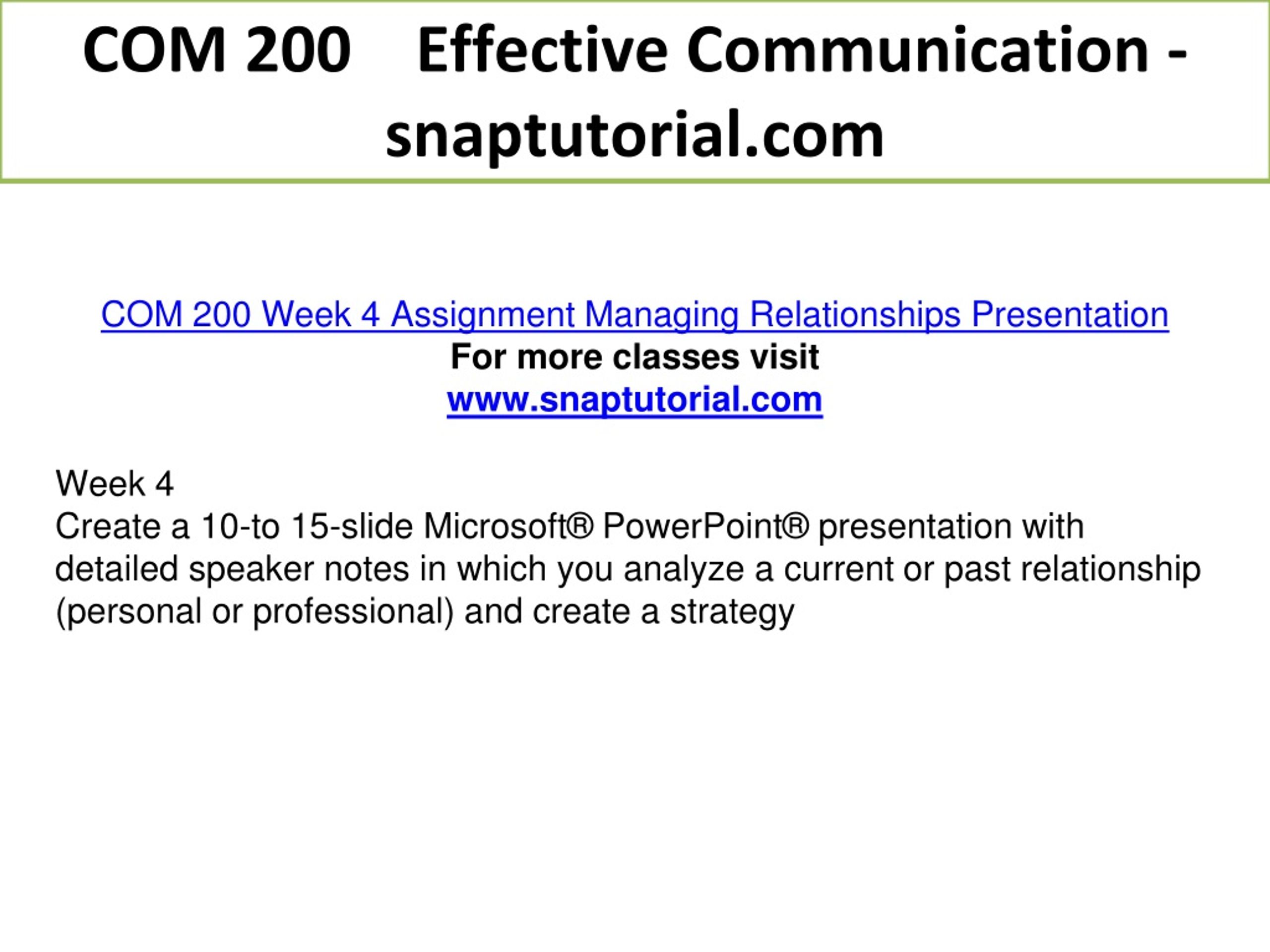 COM 200 Effective Communication - snaptutorial.com

COM 200 Week 4 Assignment Managing Relationships Presentation
For more classes visit
www.snaptutorial.com

Week 4
Create a 10-to 15-slide Microsoft® PowerPoint® presentation with detailed speaker notes in which you analyze a current or past relationship (personal or professional) and create a strategy